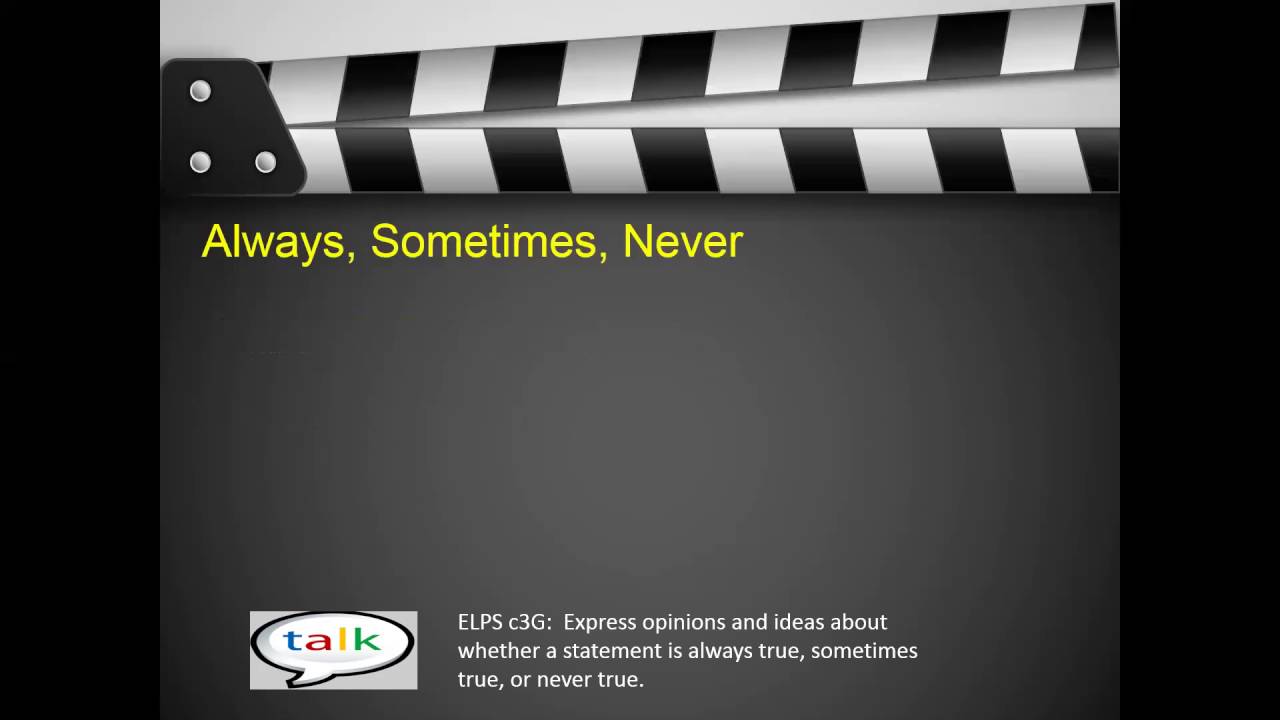 Always, Sometimes, Never

talk

ELPS c3G: Express opinions and ideas about whether a statement is always true, sometimes true, or never true.